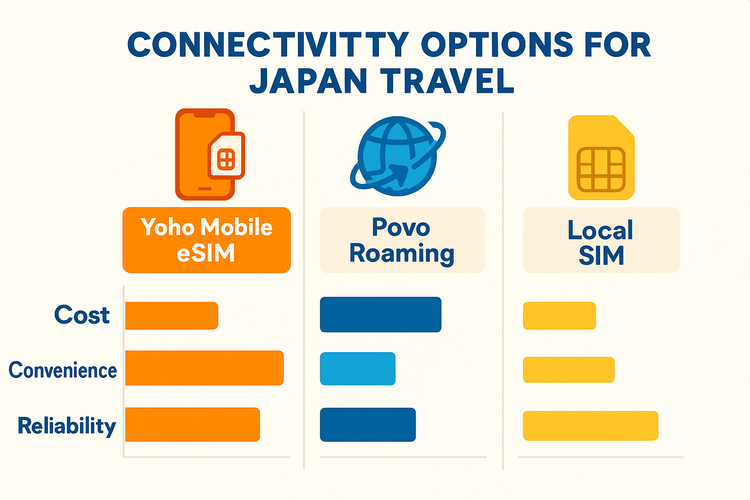 CONNECTIVITTY OPTIONS FOR JAPAN TRAVEL

Yoho Mobile eSIM

Povo Roaming

Local SIM

Cost

Convenience

Reliability